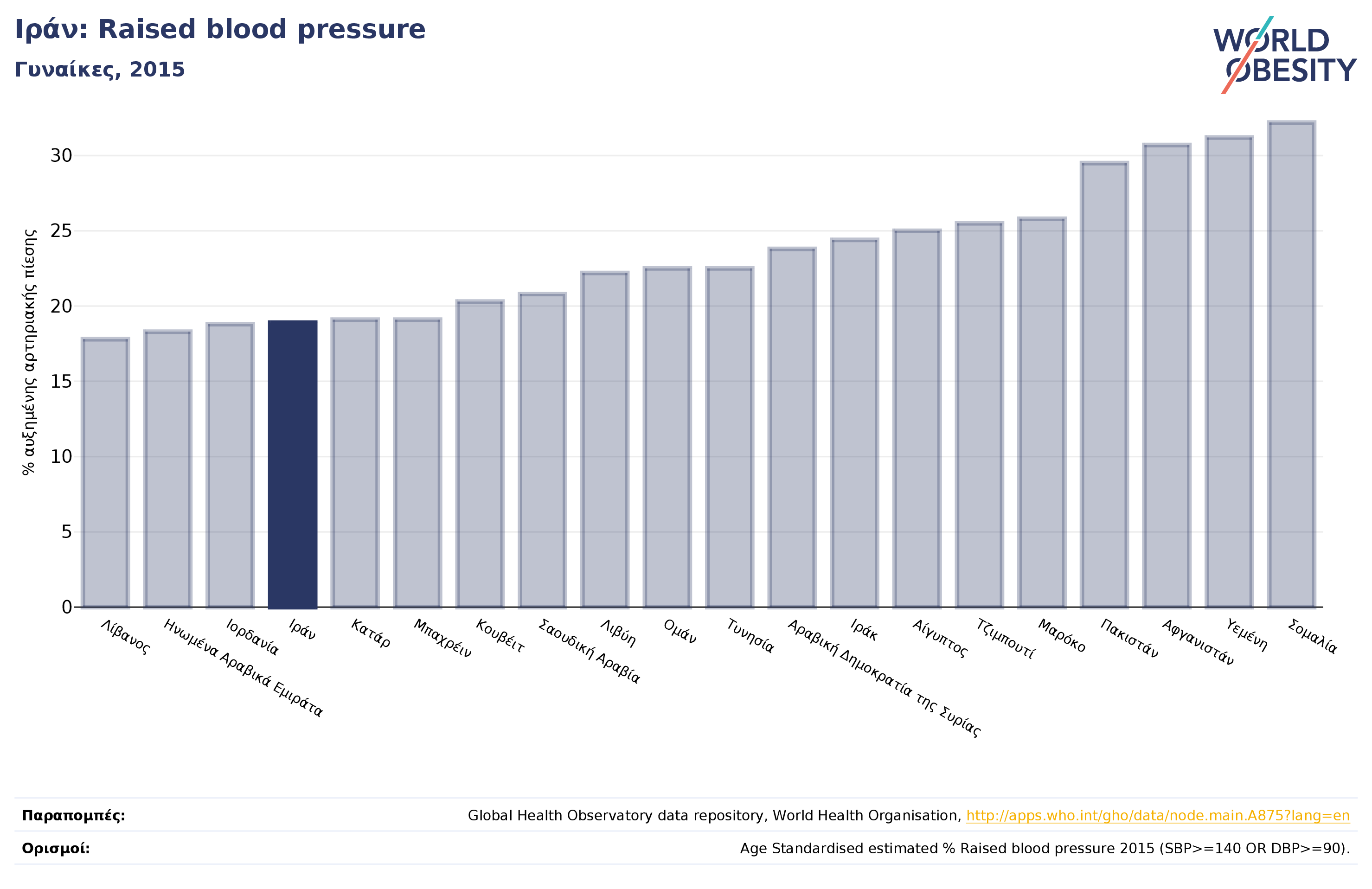 Ιράν: Raised blood pressure
Γυναίκες, 2015

WORLD OBESITY

% αυξημένης αρτηριακής πίεσης

30
25
20
15
10
5
0

Λίβανος
Ηνωμένα Αραβικά Εμιράτα
Ιορδανία
Ιράν
Κατάρ
Μπαχρέιν
Κουβέιτ
Σαουδική Αραβία
Λιβύη
Ομάν
Τυνησία
Αραβική Δημοκρατία της Συρίας
Ιράκ
Αίγυπτος
Τζιμπουτί
Μαρόκο
Πακιστάν
Αφγανιστάν
Υεμένη
Σομαλία

Παραπομπές: Global Health Observatory data repository, World Health Organisation, http://apps.who.int/gho/data/node.main.A875?lang=en

Ορισμοί: Age Standardised estimated % Raised blood pressure 2015 (SBP>=140 OR DBP>=90).